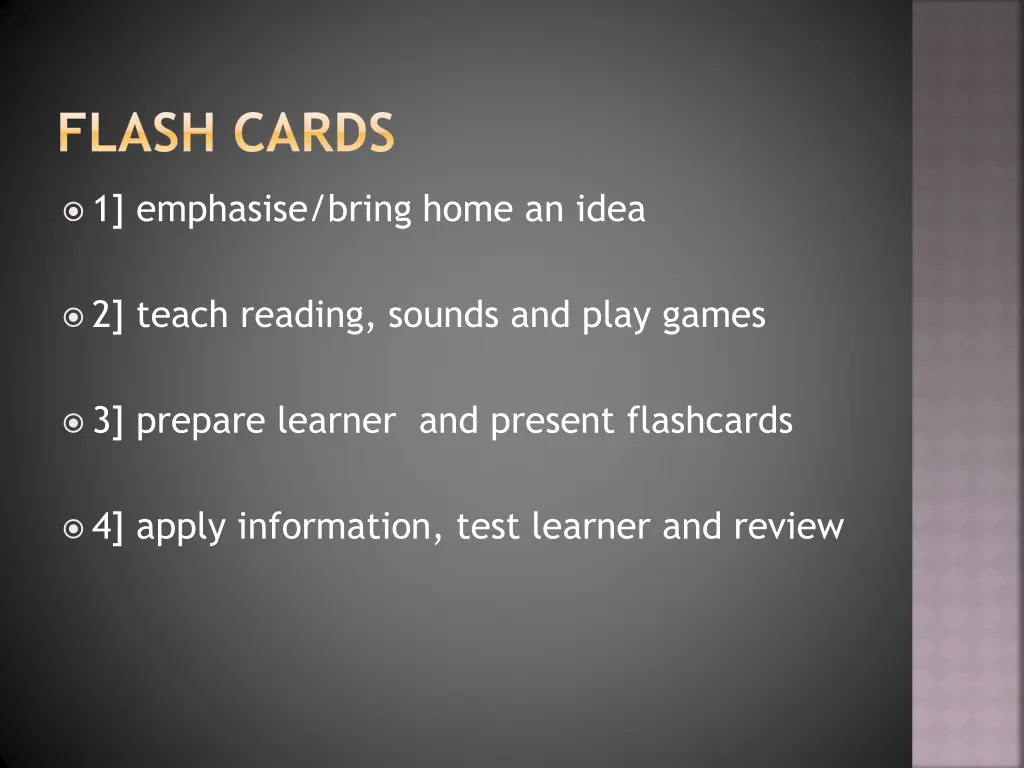 FLASH CARDS

1] emphasise/bring home an idea

2] teach reading, sounds and play games

3] prepare learner and present flashcards

4] apply information, test learner and review